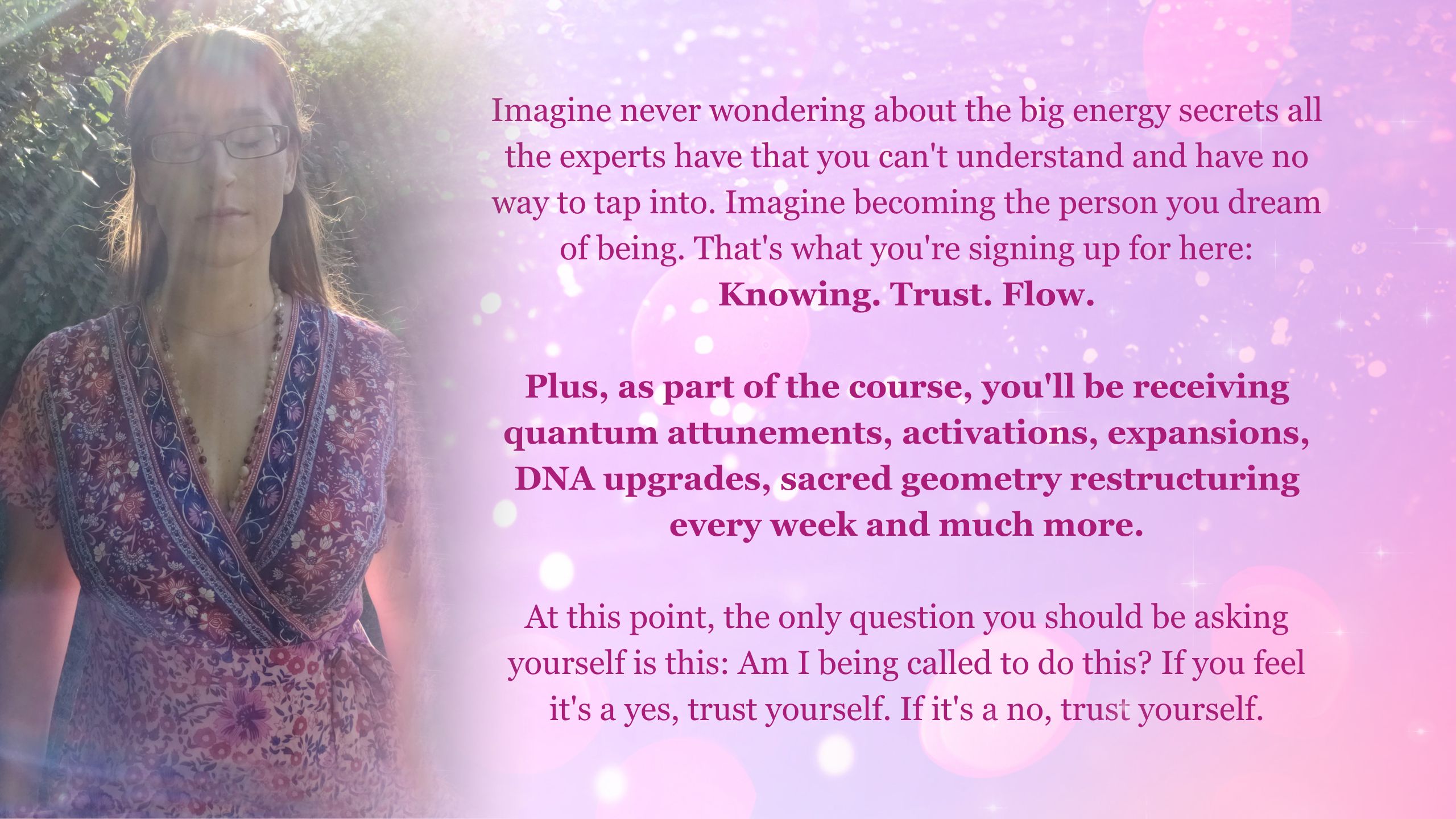 Imagine never wondering about the big energy secrets all the experts have that you can't understand and have no way to tap into. Imagine becoming the person you dream of being. That's what you're signing up for here:
Knowing. Trust. Flow.

Plus, as part of the course, you'll be receiving quantum attunements, activations, expansions, DNA upgrades, sacred geometry restructuring every week and much more.

At this point, the only question you should be asking yourself is this: Am I being called to do this? If you feel it's a yes, trust yourself. If it's a no, trust yourself.